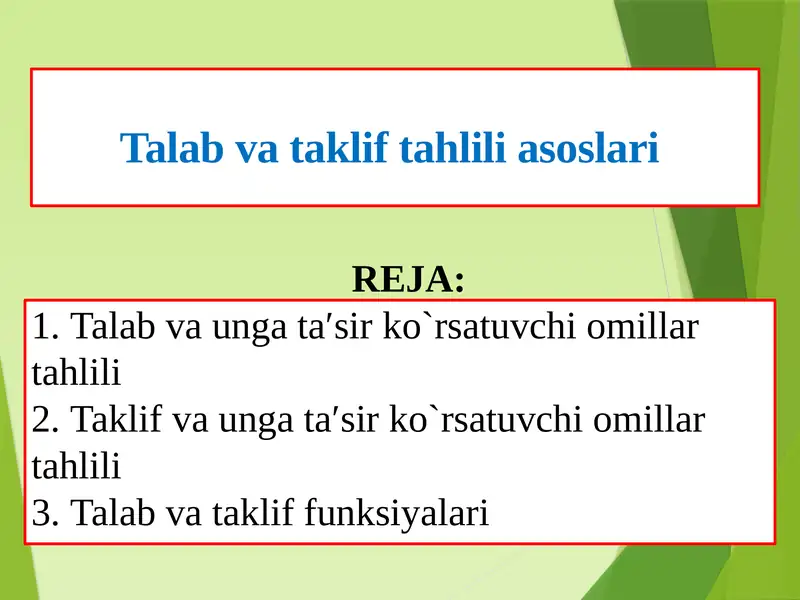 Talab va taklif tahlili asoslari

REJA:

1. Talab va unga ta′sir ko`rsatuvchi omillar tahlili
2. Taklif va unga ta′sir ko`rsatuvchi omillar tahlili
3. Talab va taklif funksiyalari